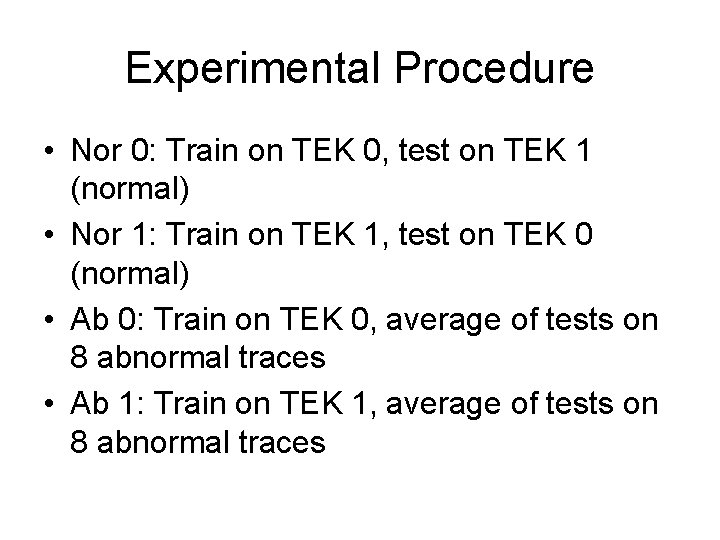 Experimental Procedure

• Nor 0: Train on TEK 0, test on TEK 1 (normal)
• Nor 1: Train on TEK 1, test on TEK 0 (normal)
• Ab 0: Train on TEK 0, average of tests on 8 abnormal traces
• Ab 1: Train on TEK 1, average of tests on 8 abnormal traces